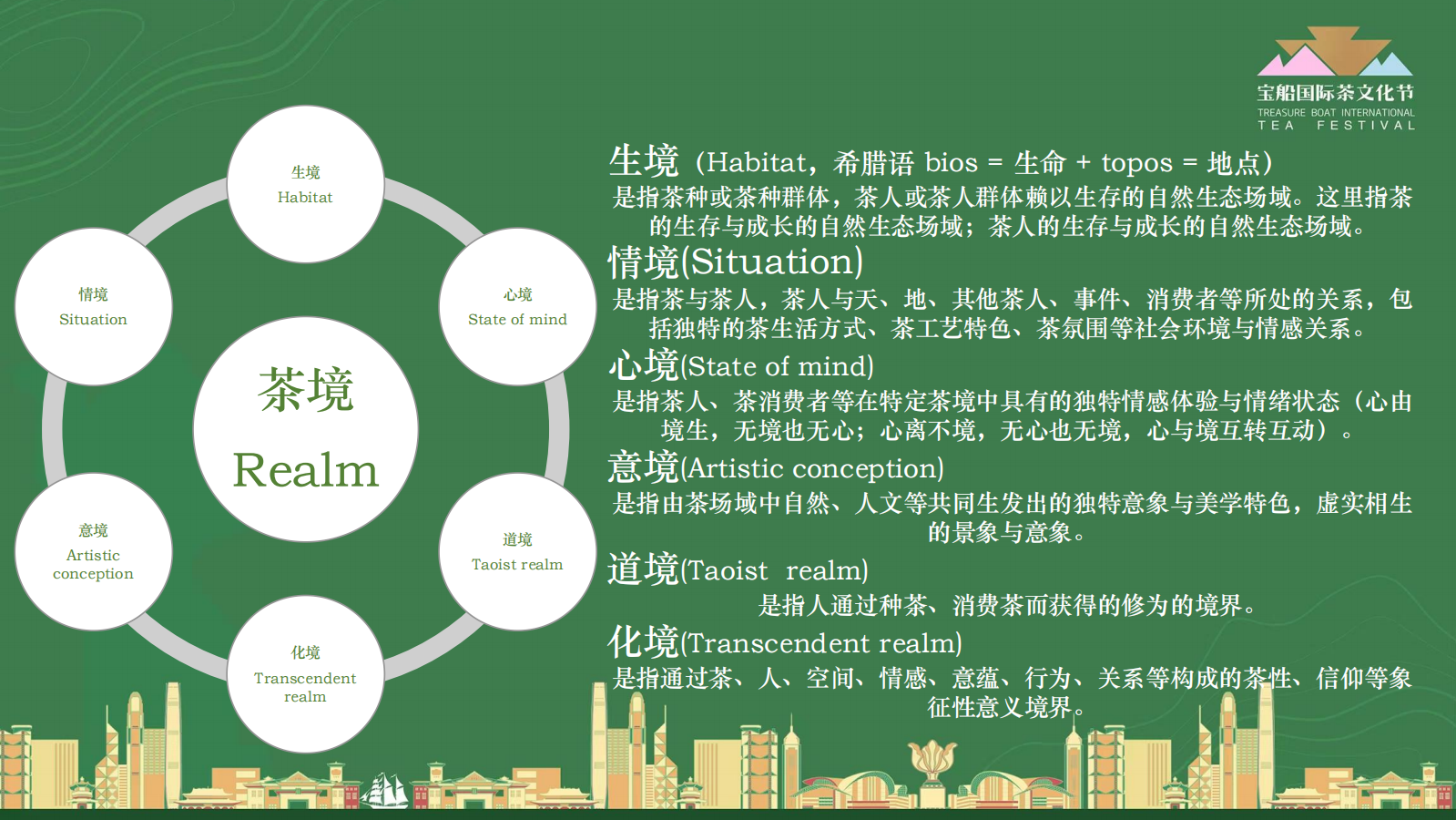 宝船国际茶文化节
TREASURE BOAT INTERNATIONAL
TEA FESTIVAL

生境
Habitat

心境
State of mind

道境
Taoist realm

化境
Transcendent realm

意境
Artistic conception

情境
Situation

茶境
Realm

生境（Habitat，希腊语 bios = 生命 + topos = 地点）
是指茶种或茶种群体，茶人或茶人群体赖以生存的自然生态场域。这里指茶的生存与成长的自然生态场域；茶人的生存与成长的自然生态场域。

情境(Situation)
是指茶与茶人，茶人与天、地、其他茶人、事件、消费者等所处的关系，包括独特的茶生活方式、茶工艺特色、茶氛围等社会环境与情感关系。

心境(State of mind)
是指茶人、茶消费者等在特定茶境中具有的独特情感体验与情绪状态（心由境生，无境也无心；心离不境，无心也无境，心与境互转互动）。

意境(Artistic conception)
是指由茶场域中自然、人文等共同生发出的独特意象与美学特色，虚实相生的景象与意象。

道境(Taoist realm)
是指人通过种茶、消费茶而获得的修为的境界。

化境(Transcendent realm)
是指通过茶、人、空间、情感、意蕴、行为、关系等构成的茶性、信仰等象征性意义境界。